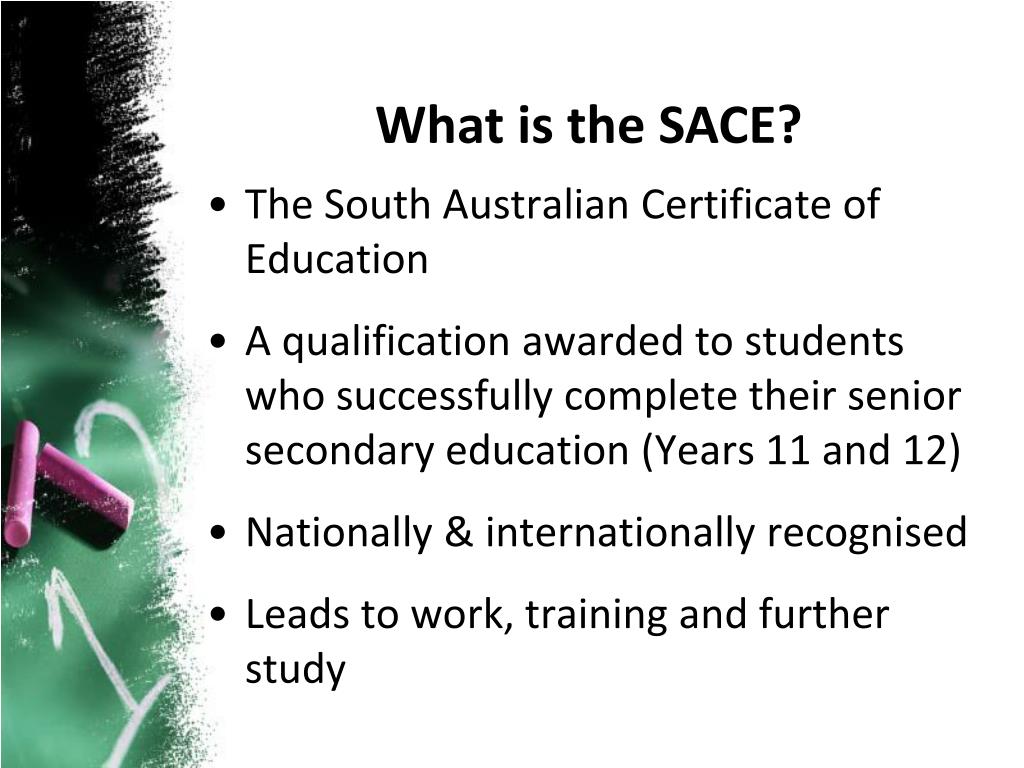 What is the SACE?

• The South Australian Certificate of Education

• A qualification awarded to students who successfully complete their senior secondary education (Years 11 and 12)

• Nationally & internationally recognised

• Leads to work, training and further study